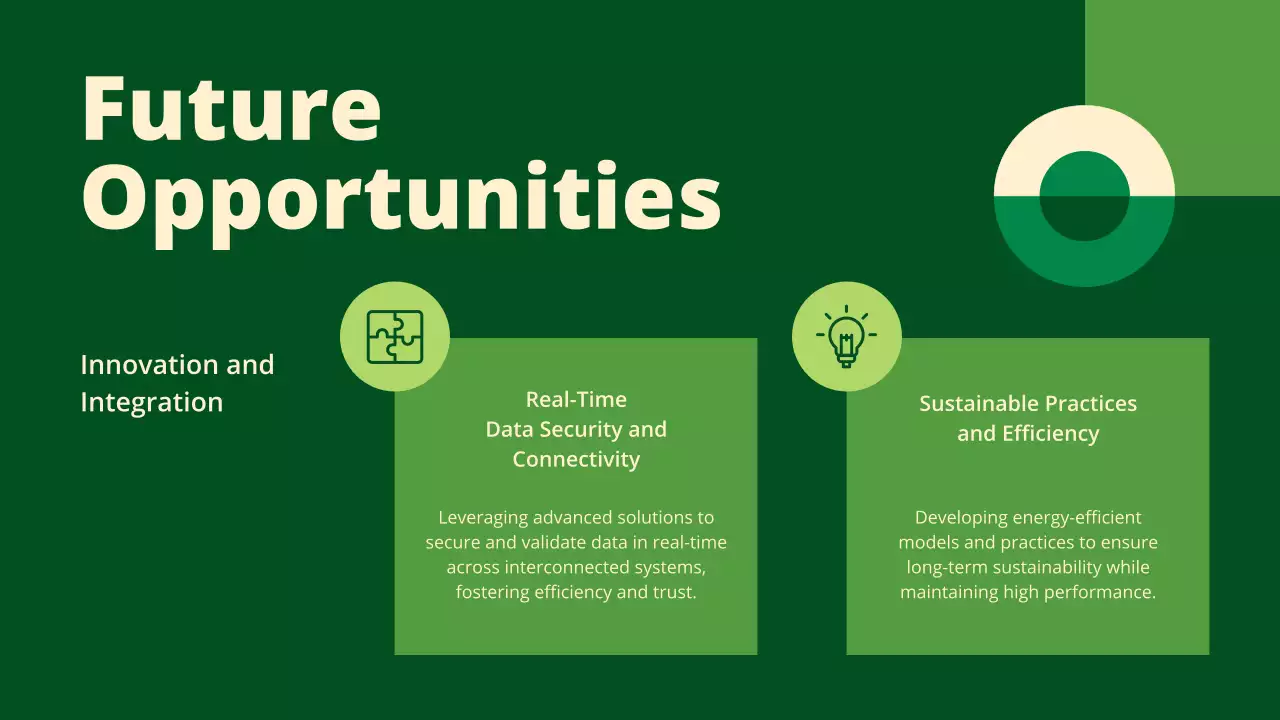 Future Opportunities

Innovation and Integration

Real-Time Data Security and Connectivity

Leveraging advanced solutions to secure and validate data in real-time across interconnected systems, fostering efficiency and trust.

Sustainable Practices and Efficiency

Developing energy-efficient models and practices to ensure long-term sustainability while maintaining high performance.